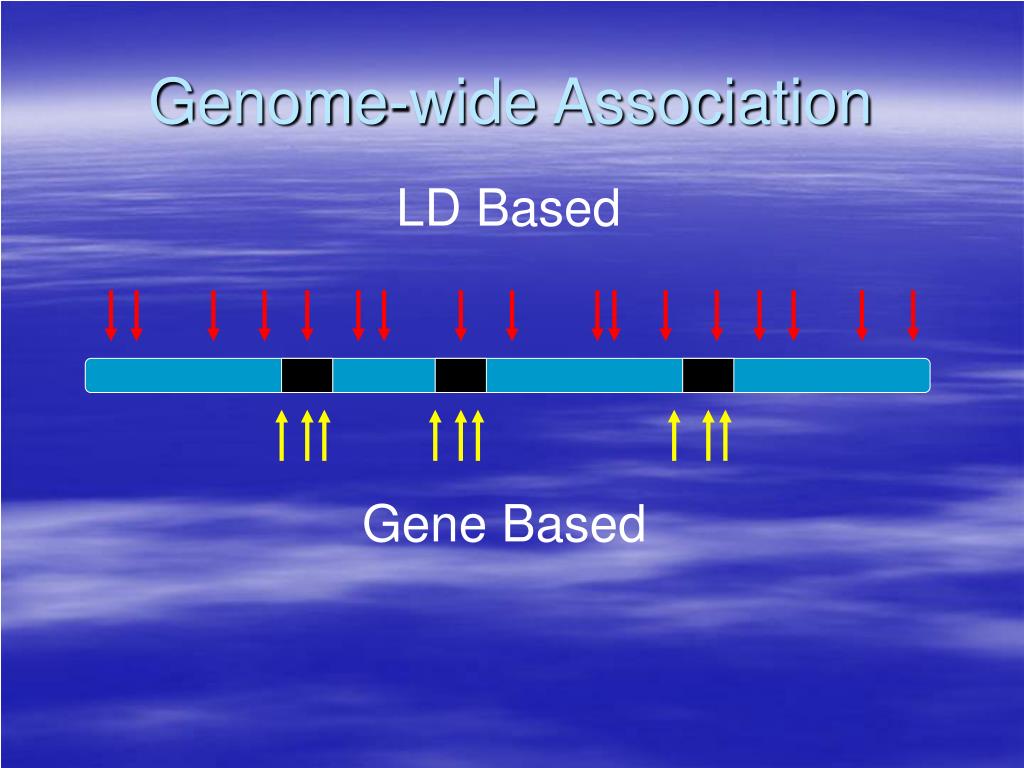 Genome-wide Association

LD Based

Gene Based